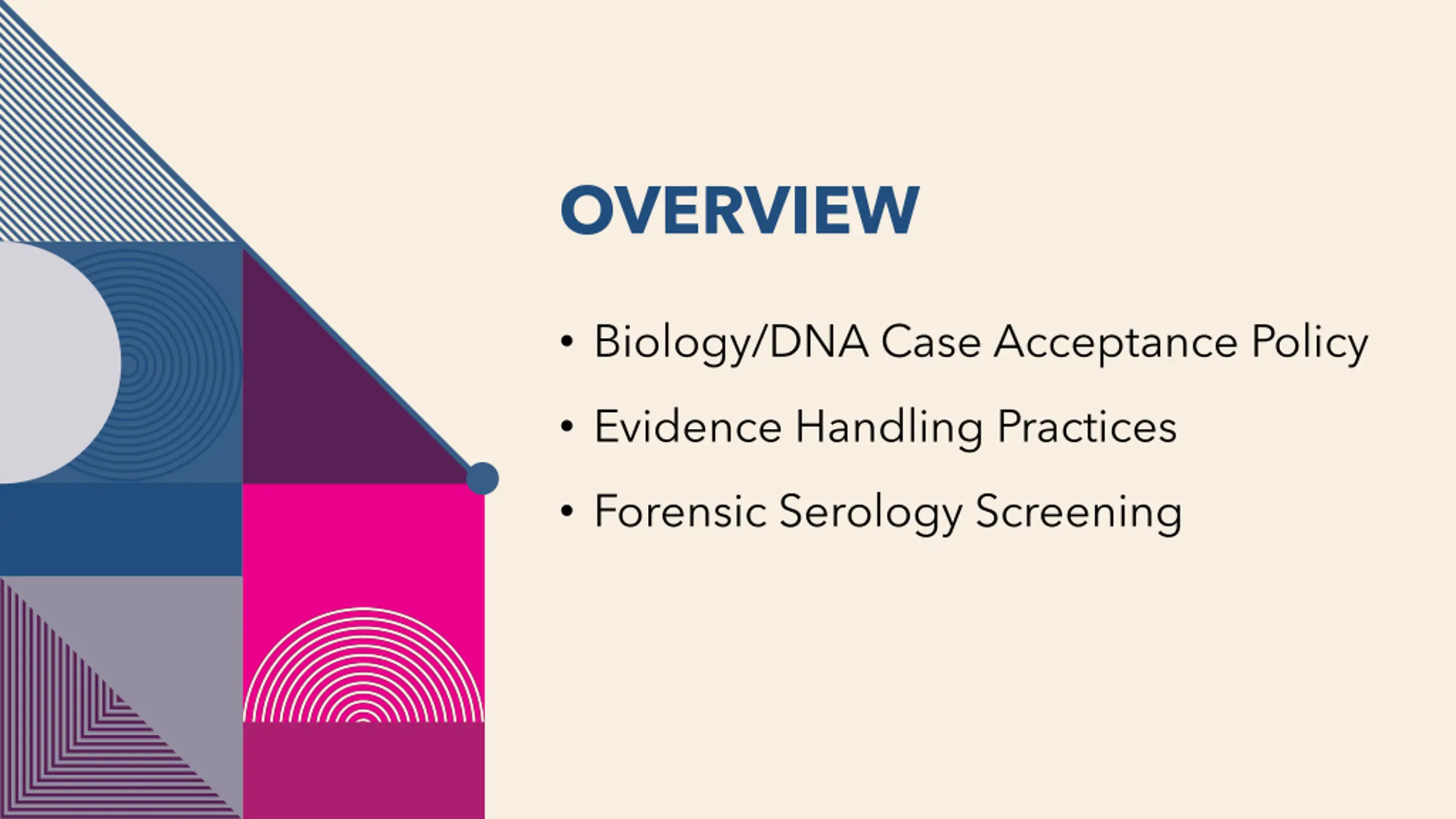 OVERVIEW

• Biology/DNA Case Acceptance Policy
• Evidence Handling Practices
• Forensic Serology Screening